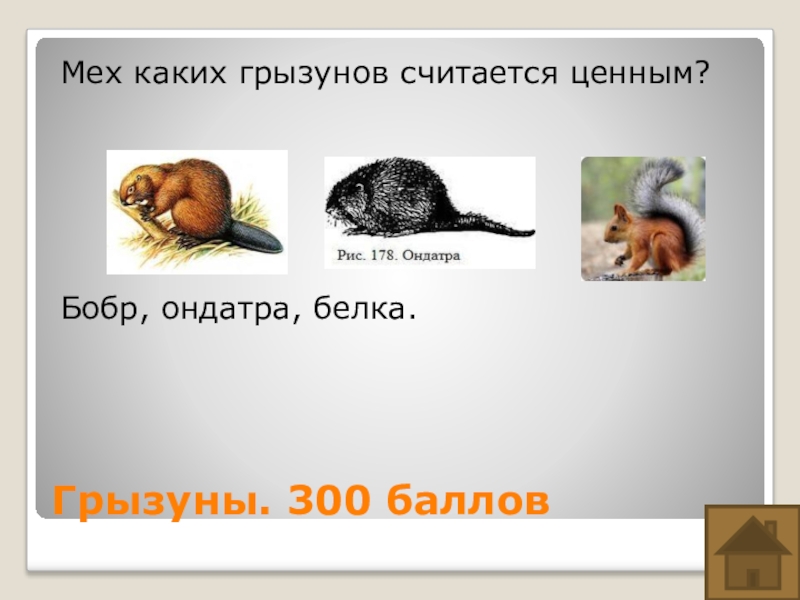 Мех каких грызунов считается ценным?

Рис. 178. Ондатра

Бобр, ондатра, белка.

Грызуны. 300 баллов